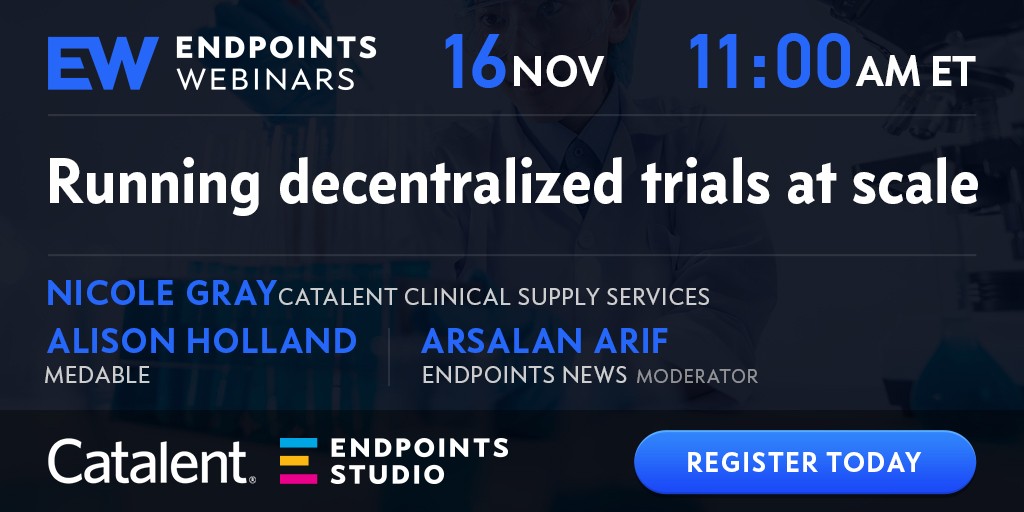 EW ENDPOINTS WEBINARS

16 NOV 11:00 AM ET

Running decentralized trials at scale

NICOLE GRAY CATALENT CLINICAL SUPPLY SERVICES

ALISON HOLLAND
MEDABLE

ARSALAN ARIF
ENDPOINTS NEWS MODERATOR

Catalent.

ENDPOINTS STUDIO

REGISTER TODAY